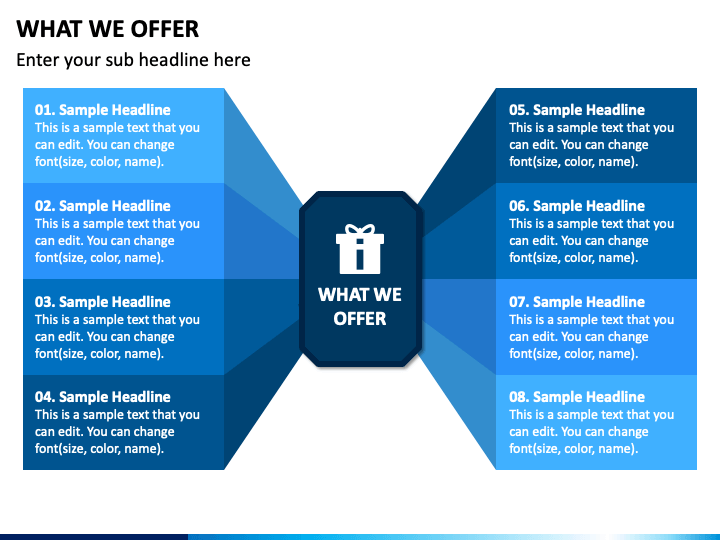 WHAT WE OFFER

Enter your sub headline here

01. Sample Headline
This is a sample text that you can edit. You can change font(size, color, name).

02. Sample Headline
This is a sample text that you can edit. You can change font(size, color, name).

03. Sample Headline
This is a sample text that you can edit. You can change font(size, color, name).

04. Sample Headline
This is a sample text that you can edit. You can change font(size, color, name).

WHAT WE OFFER

05. Sample Headline
This is a sample text that you can edit. You can change font(size, color, name).

06. Sample Headline
This is a sample text that you can edit. You can change font(size, color, name).

07. Sample Headline
This is a sample text that you can edit. You can change font(size, color, name).

08. Sample Headline
This is a sample text that you can edit. You can change font(size, color, name).